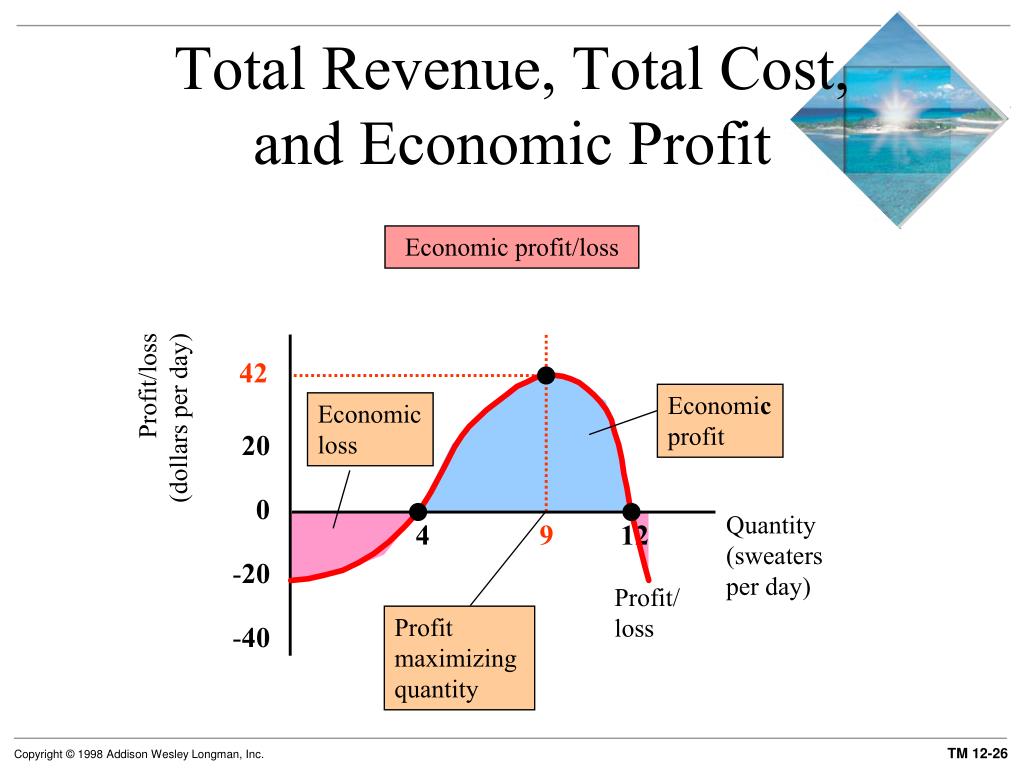 Total Revenue, Total Cost, and Economic Profit

Economic profit/loss

Profit/loss (dollars per day)

42

20

0

-20

-40

Economic loss

Economic profit

4

9

12

Quantity (sweaters per day)

Profit/ loss

Profit maximizing quantity

Copyright © 1998 Addison Wesley Longman, Inc.

TM 12-26